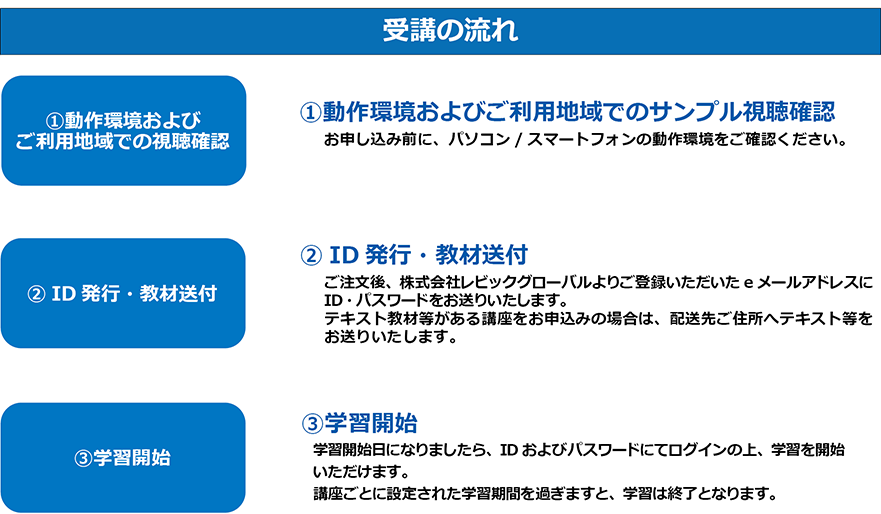 受講の流れ

①動作環境および
ご利用地域での視聴確認

①動作環境およびご利用地域でのサンプル視聴確認

お申し込み前に、パソコン / スマートフォンの動作環境をご確認ください。

② ID 発行・教材送付

② ID 発行・教材送付

ご注文後、株式会社レビックグローバルよりご登録いただいた e メールアドレスに ID・パスワードをお送りいたします。
テキスト教材等がある講座をお申込みの場合は、配送先ご住所へテキスト等をお送りいたします。

③学習開始

③学習開始

学習開始日になりましたら、ID およびパスワードにてログインの上、学習を開始いただけます。
講座ごとに設定された学習期間を過ぎますと、学習は終了となります。